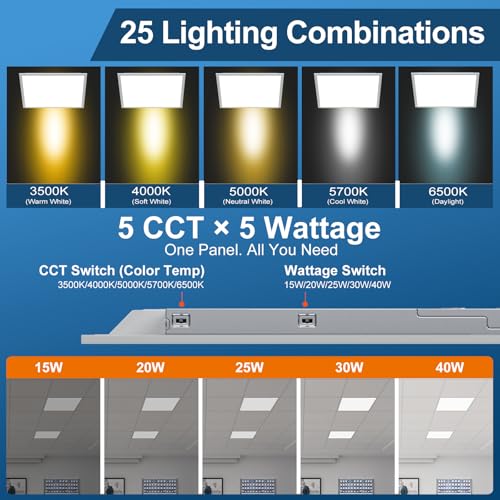 25 Lighting Combinations

3500K
(Warm White)

4000K
(Soft White)

5000K
(Neutral White)

5700K
(Cool White)

6500K
(Daylight)

5 CCT × 5 Wattage
One Panel. All You Need

CCT Switch (Color Temp)
3500K/4000K/5000K/5700K/6500K

Wattage Switch
15W/20W/25W/30W/40W

15W

20W

25W

30W

40W